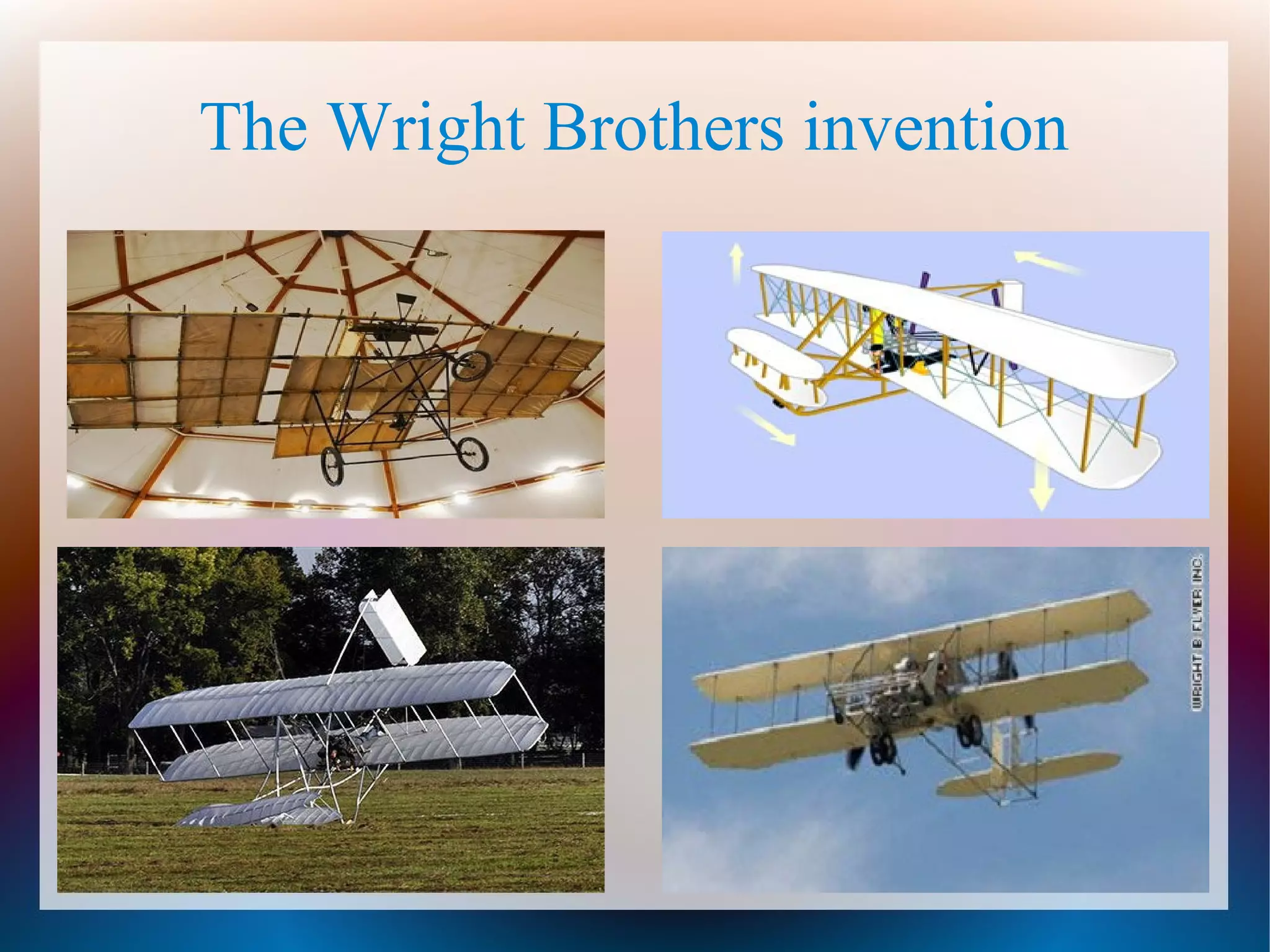 The Wright Brothers invention

WRIGHT B FLYER INC.